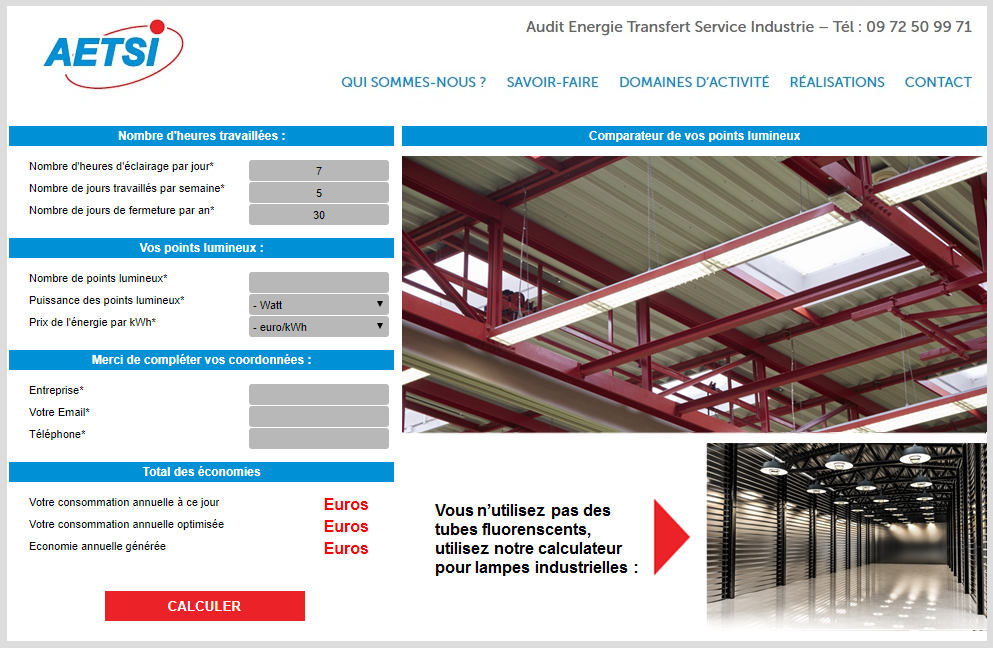 AETSI

Audit Energie Transfert Service Industrie – Tél : 09 72 50 99 71

QUI SOMMES-NOUS ? SAVOIR-FAIRE DOMAINES D'ACTIVITÉ RÉALISATIONS CONTACT

Nombre d'heures travaillées :

Nombre d'heures d'éclairage par jour* 7
Nombre de jours travaillés par semaine* 5
Nombre de jours de fermeture par an* 30

Vos points lumineux :

Nombre de points lumineux*
Puissance des points lumineux* - Watt
Prix de l'énergie par kWh* - euro/kWh

Merci de compléter vos coordonnées :

Entreprise*
Votre Email*
Téléphone*

Total des économies

Votre consommation annuelle à ce jour Euros
Votre consommation annuelle optimisée Euros
Economie annuelle générée Euros

CALCULER

Comparateur de vos points lumineux

Vous n'utilisez pas des tubes fluorenscents, utilisez notre calculateur pour lampes industrielles :